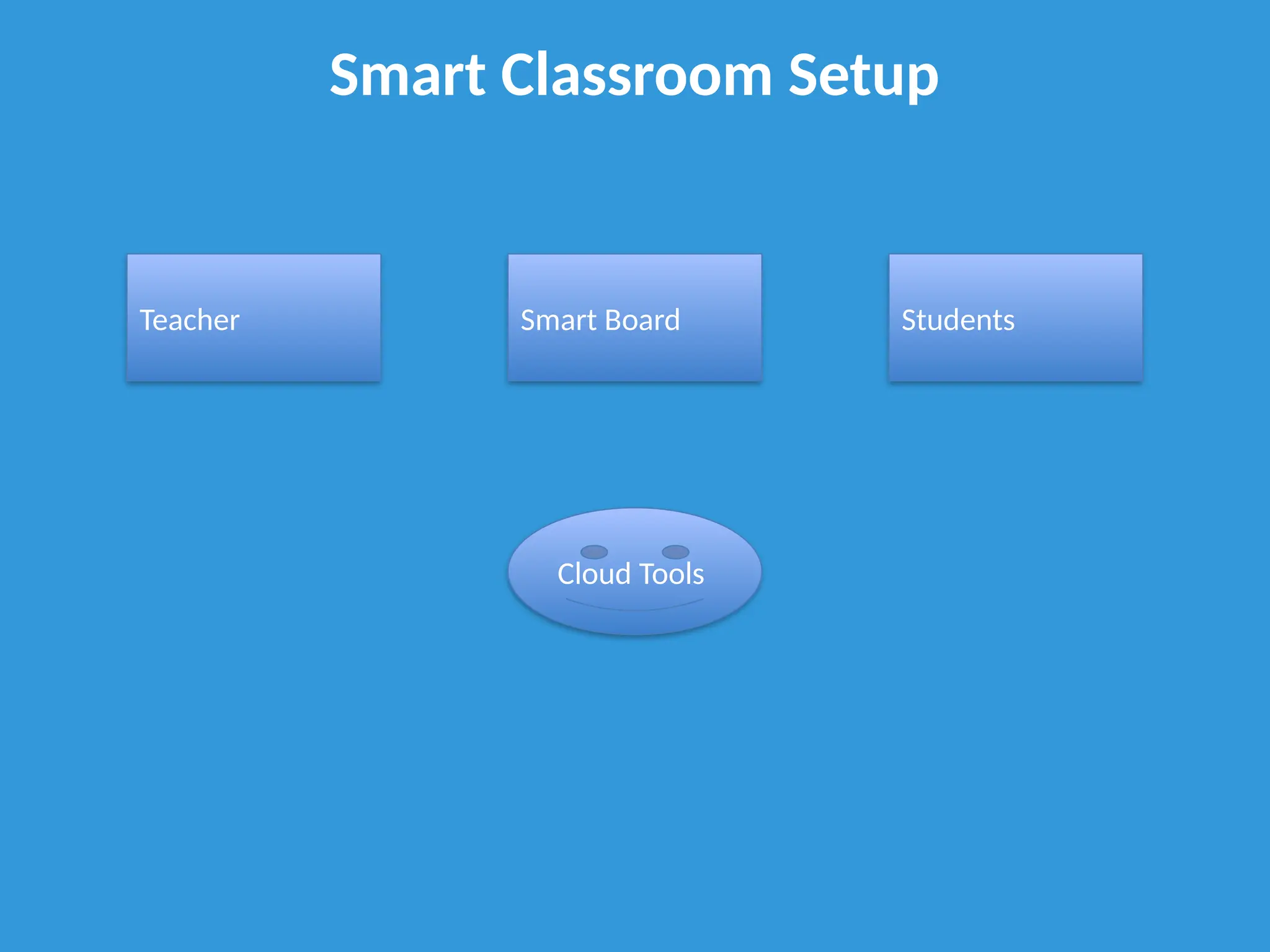 Smart Classroom Setup

Teacher

Smart Board

Students

Cloud Tools